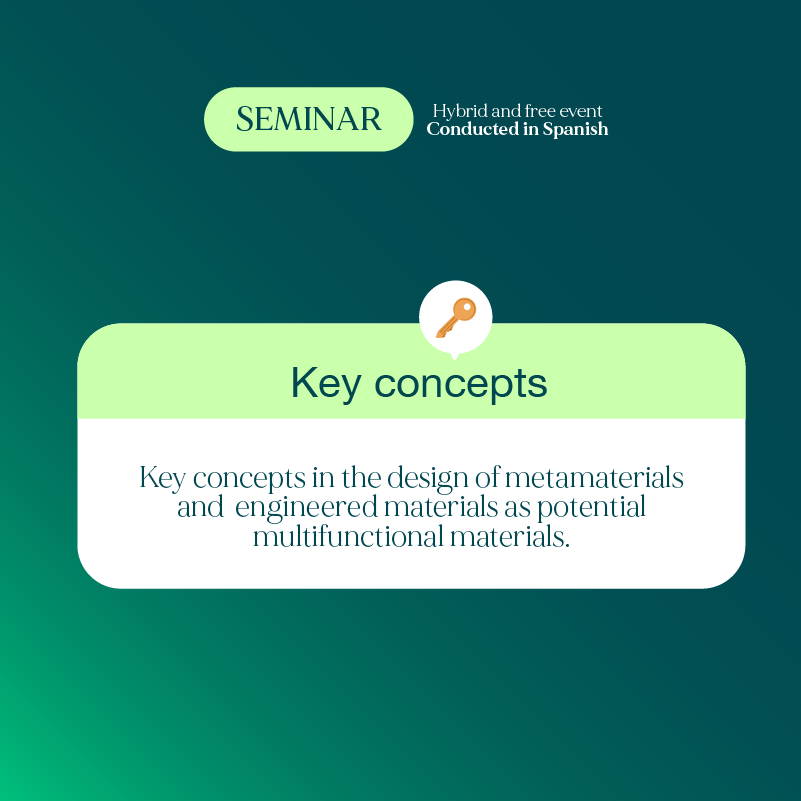 SEMINAR

Hybrid and free event
Conducted in Spanish

Key concepts

Key concepts in the design of metamaterials and engineered materials as potential multifunctional materials.